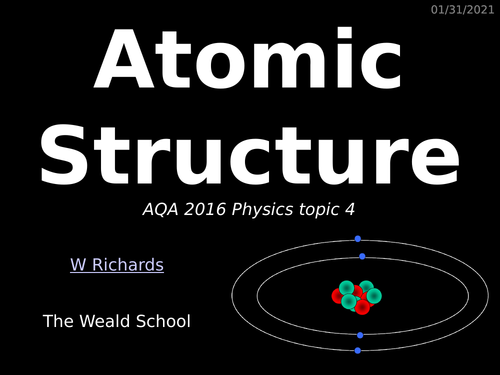 01/31/2021

Atomic Structure

AQA 2016 Physics topic 4

W Richards

The Weald School